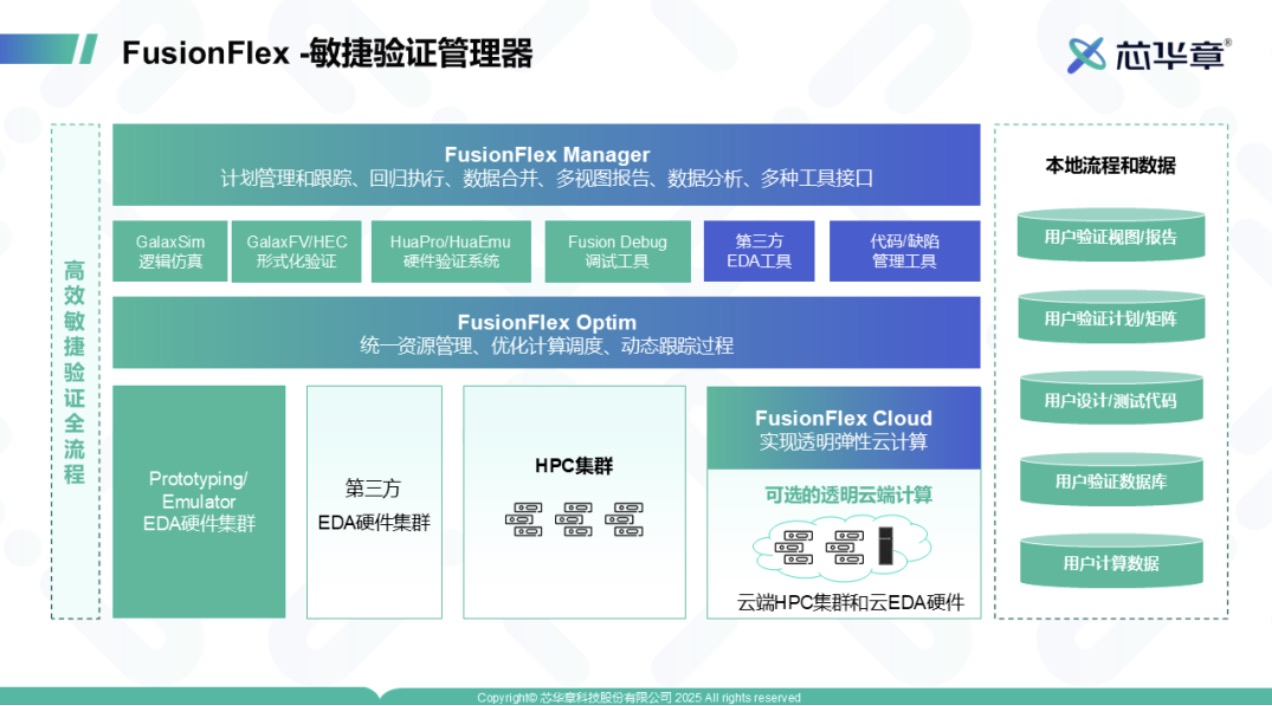 FusionFlex -敏捷验证管理器

芯华章®

高效敏捷验证全流程

FusionFlex Manager
计划管理和跟踪、回归执行、数据合并、多视图报告、数据分析、多种工具接口

GalaxSim
逻辑仿真

GalaxFV/HEC
形式化验证

HuaPro/HuaEmu
硬件验证系统

Fusion Debug
调试工具

第三方
EDA工具

代码/缺陷
管理工具

FusionFlex Optim
统一资源管理、优化计算调度、动态跟踪过程

Prototyping/
Emulator
EDA硬件集群

第三方
EDA硬件集群

HPC集群

FusionFlex Cloud
实现透明弹性云计算

可选的透明云端计算

云端HPC集群和云EDA硬件

本地流程和数据

用户验证视图/报告

用户验证计划/矩阵

用户设计/测试代码

用户验证数据库

用户计算数据

Copyright© 芯华章科技股份有限公司 2025 All rights reserved